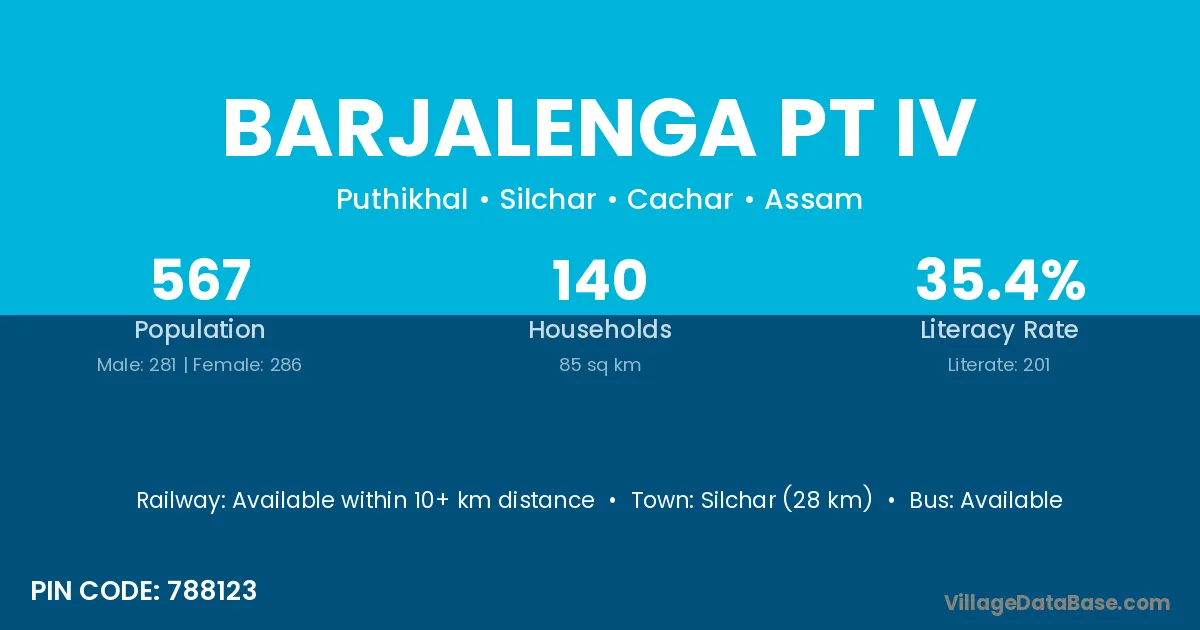 BARJALENGA PT IV

Puthikhal • Silchar • Cachar • Assam

567
Population
Male: 281 | Female: 286

140
Households
85 sq km

35.4%
Literacy Rate
Literate: 201

Railway: Available within 10+ km distance • Town: Silchar (28 km) • Bus: Available

PIN CODE: 788123

VillageDataBase.com